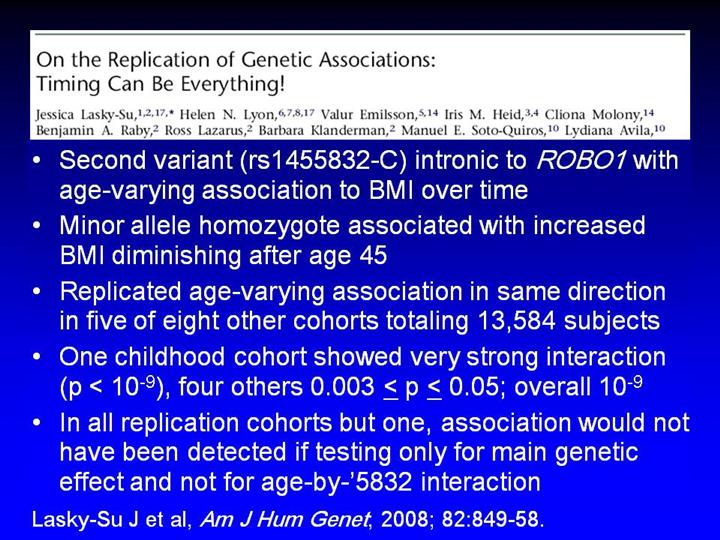 On the Replication of Genetic Associations: Timing Can Be Everything!

Jessica Lasky-Su,$^{1,2,17,*}$ Helen N. Lyon,$^{6,7,8,17}$ Valur Emilsson,$^{5,14}$ Iris M. Heid,$^{3,4}$ Cliona Molony,$^{14}$ Benjamin A. Raby,$^{2}$ Ross Lazarus,$^{2}$ Barbara Klanderman,$^{2}$ Manuel E. Soto-Quiros,$^{10}$ Lydiana Avila,$^{10}$

• Second variant (rs1455832-C) intronic to ROBO1 with age-varying association to BMI over time

• Minor allele homozygote associated with increased BMI diminishing after age 45

• Replicated age-varying association in same direction in five of eight other cohorts totaling 13,584 subjects

• One childhood cohort showed very strong interaction (p < $10^{-9}$), four others 0.003 $\leq$ p $\leq$ 0.05; overall $10^{-9}$

• In all replication cohorts but one, association would not have been detected if testing only for main genetic effect and not for age-by-'5832 interaction

Lasky-Su J et al, Am J Hum Genet, 2008; 82:849-58.